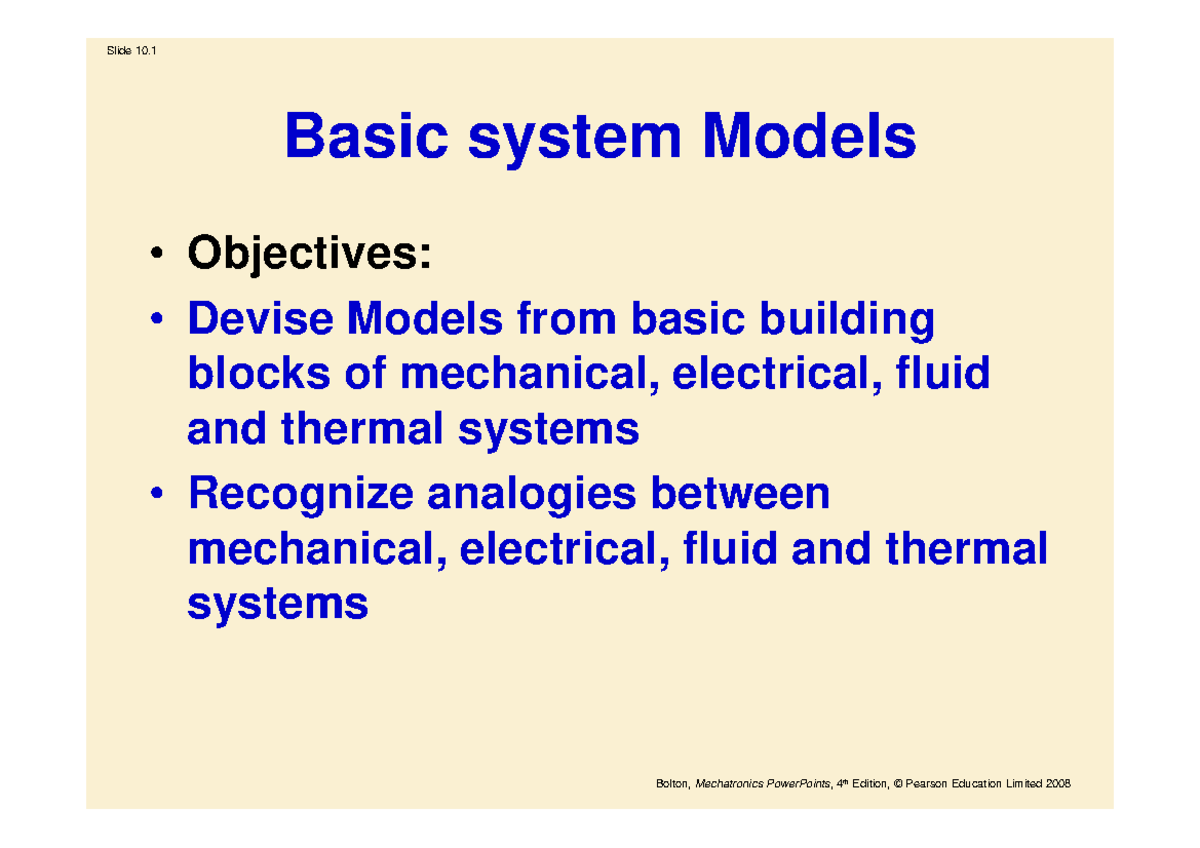 Slide 10.1

Basic system Models

• Objectives:

• Devise Models from basic building blocks of mechanical, electrical, fluid and thermal systems

• Recognize analogies between mechanical, electrical, fluid and thermal systems

Bolton, Mechatronics PowerPoints, 4th Edition, © Pearson Education Limited 2008